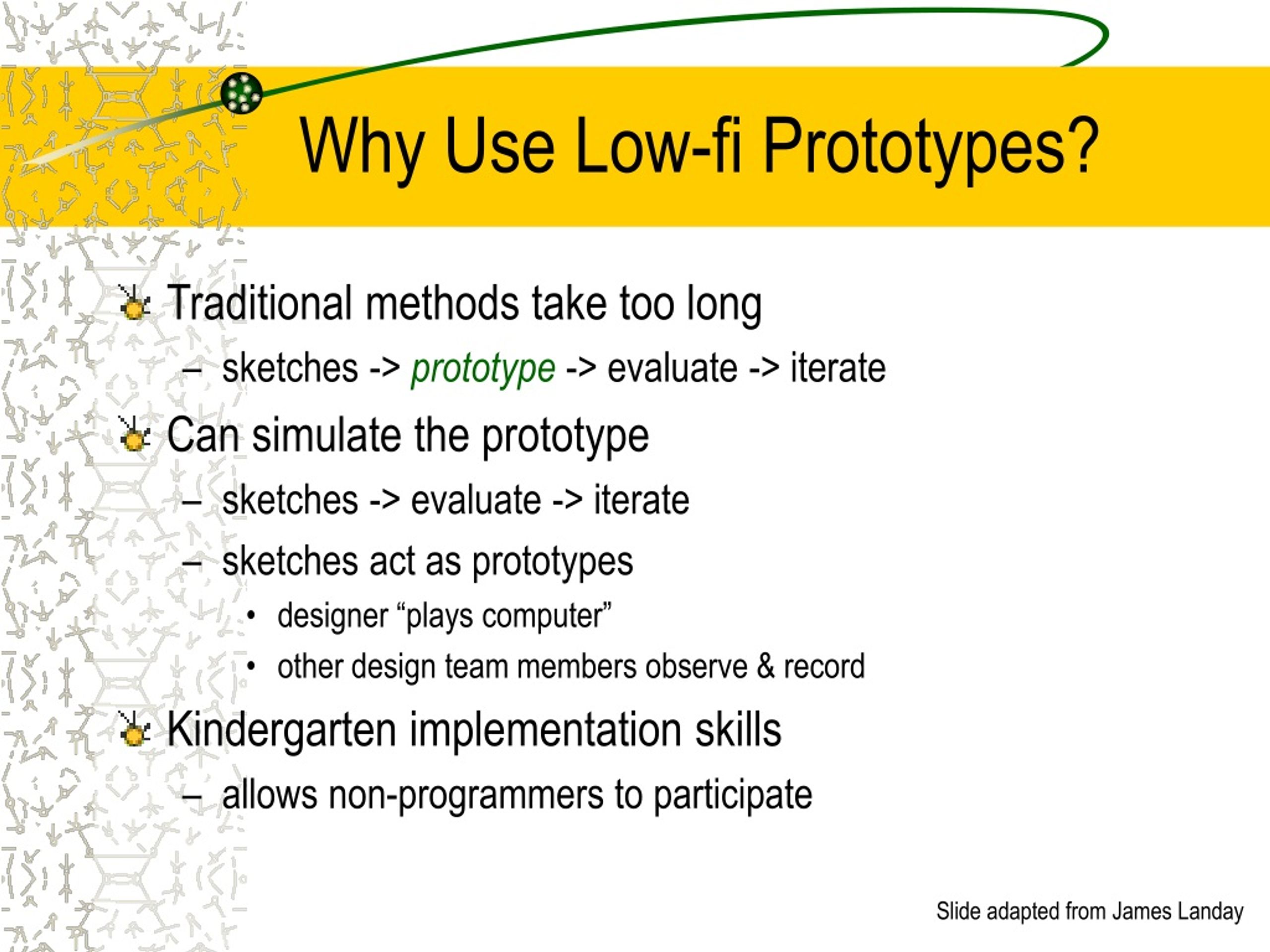 Why Use Low-fi Prototypes?

Traditional methods take too long

– sketches -> prototype -> evaluate -> iterate

Can simulate the prototype

– sketches -> evaluate -> iterate

– sketches act as prototypes

• designer “plays computer”

• other design team members observe & record

Kindergarten implementation skills

– allows non-programmers to participate

Slide adapted from James Landay